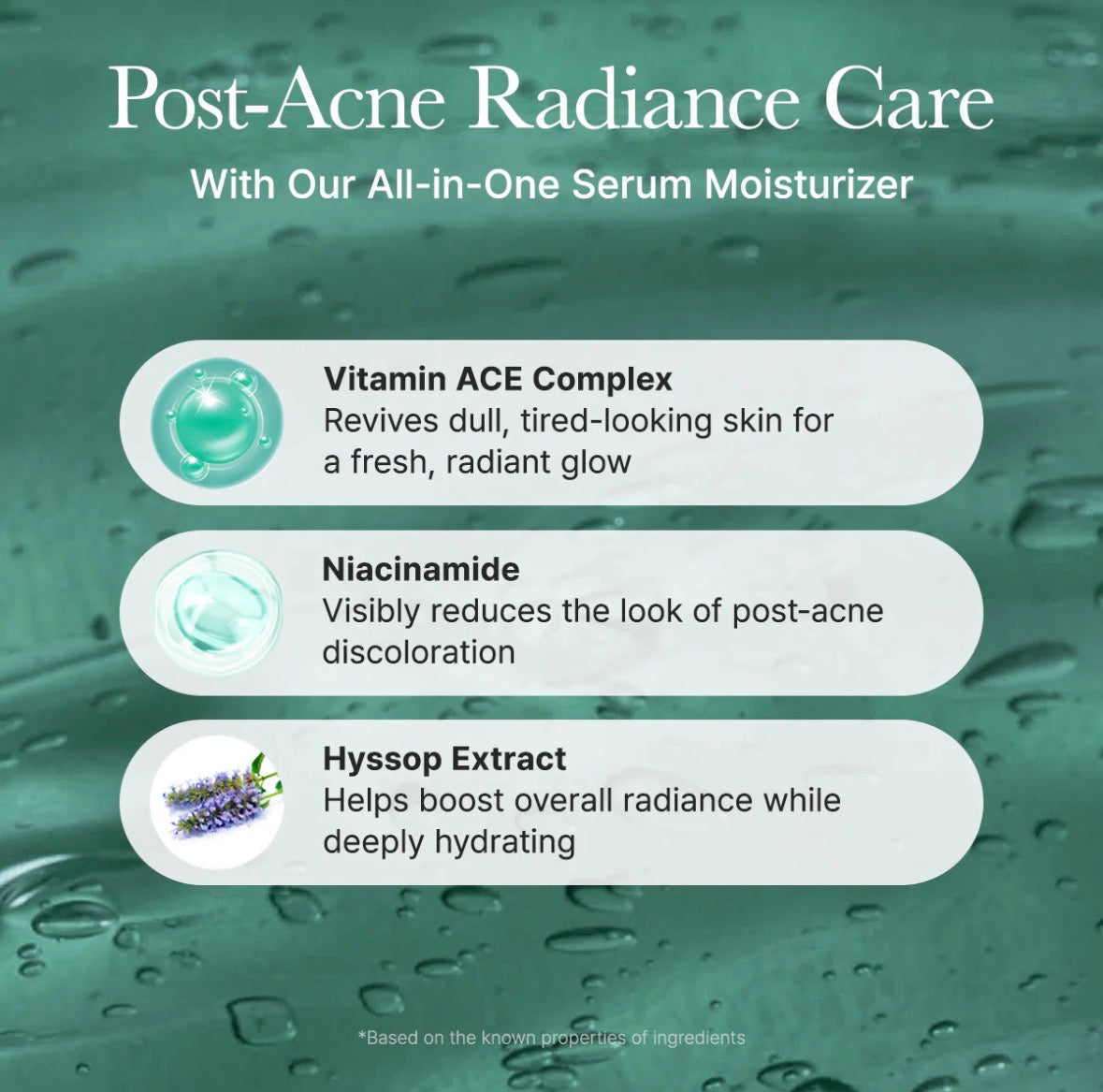 Post-Acne Radiance Care

With Our All-in-One Serum Moisturizer

Vitamin ACE Complex
Revives dull, tired-looking skin for a fresh, radiant glow

Niacinamide
Visibly reduces the look of post-acne discoloration

Hyssop Extract
Helps boost overall radiance while deeply hydrating

*Based on the known properties of ingredients